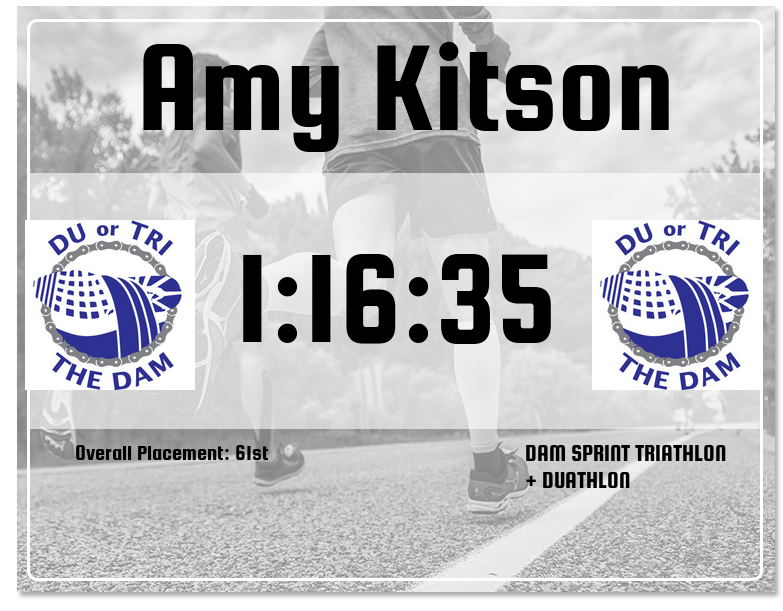 Amy Kitson

DU or TRI THE DAM

1:16:35

DU or TRI THE DAM

Overall Placement: 61st

DAM SPRINT TRIATHLON + DUATHLON